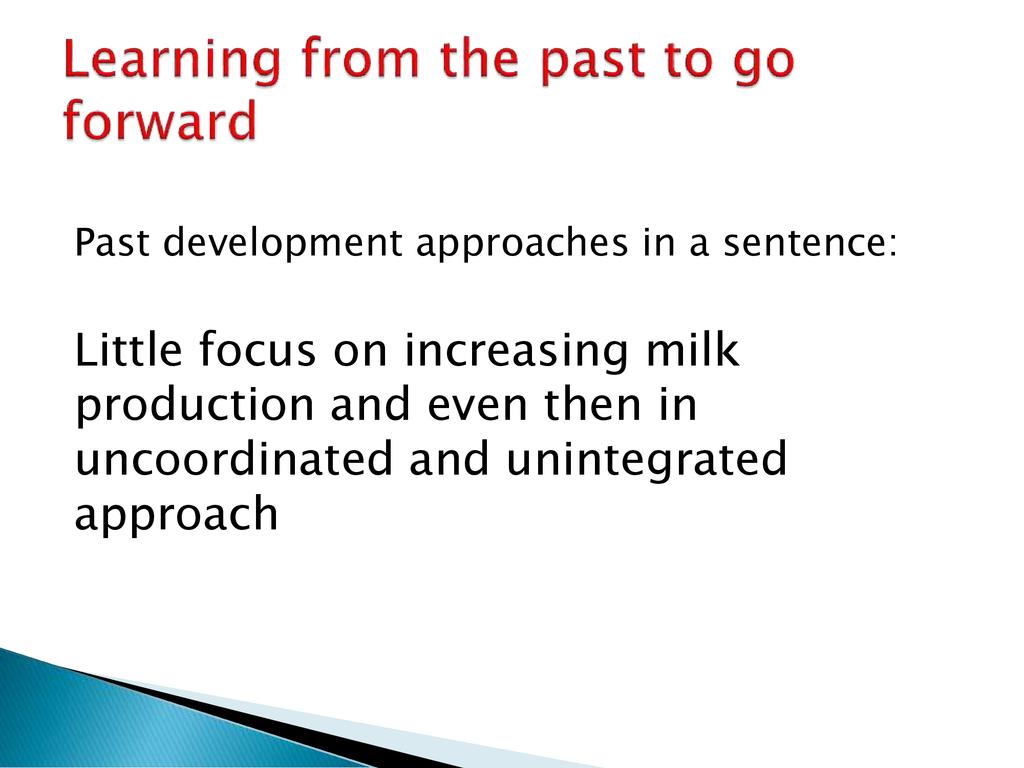 Learning from the past to go forward

Past development approaches in a sentence:

Little focus on increasing milk production and even then in uncoordinated and unintegrated approach